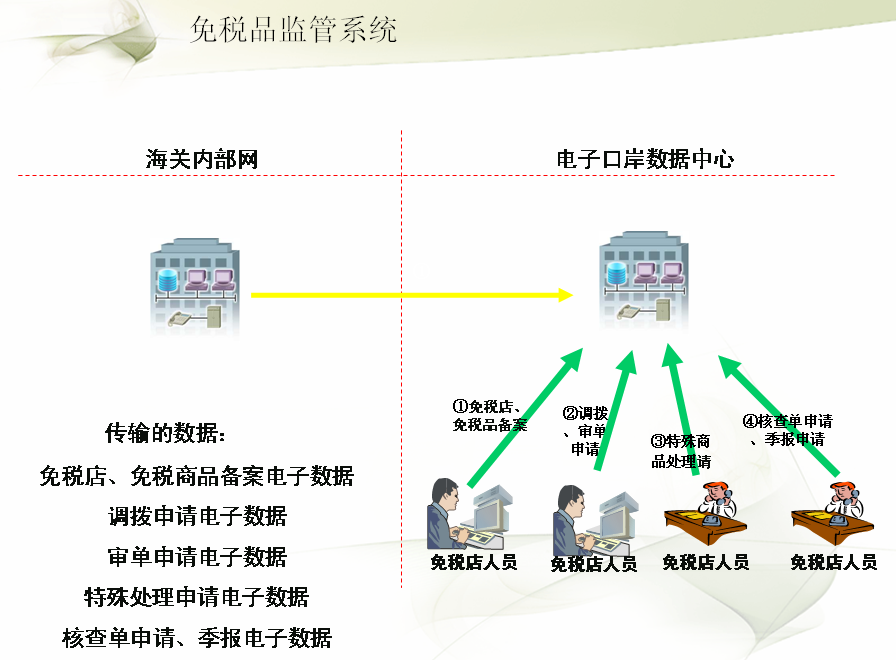 免税品监管系统

海关内部网

电子口岸数据中心

传输的数据:

免税店、免税商品备案电子数据

调拨申请电子数据

审单申请电子数据

特殊处理申请电子数据

核查单申请、季报电子数据

①免税店、免税品备案

②调拨、审单申请

③特殊商品处理请

④核查单申请、季报申请

免税店人员

免税店人员

免税店人员

免税店人员